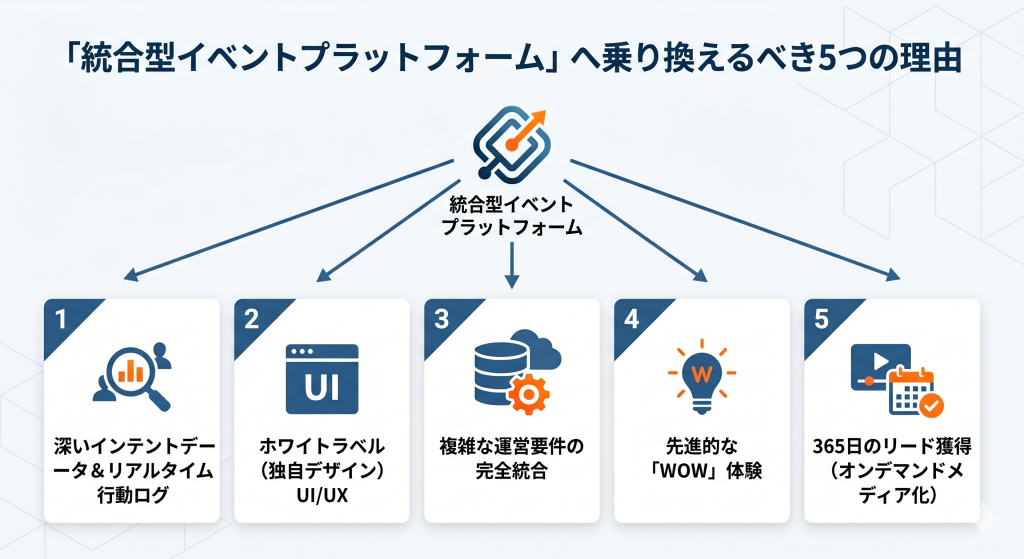 「統合型イベントプラットフォーム」へ乗り換えるべき5つの理由

統合型イベントプラットフォーム

1
深いインテントデータ＆リアルタイム行動ログ

2
UI
ホワイトラベル（独自デザイン）UI/UX

3
複雑な運営要件の完全統合

4
W
先進的な「WOW」体験

5
365日のリード獲得（オンデマンドメディア化）